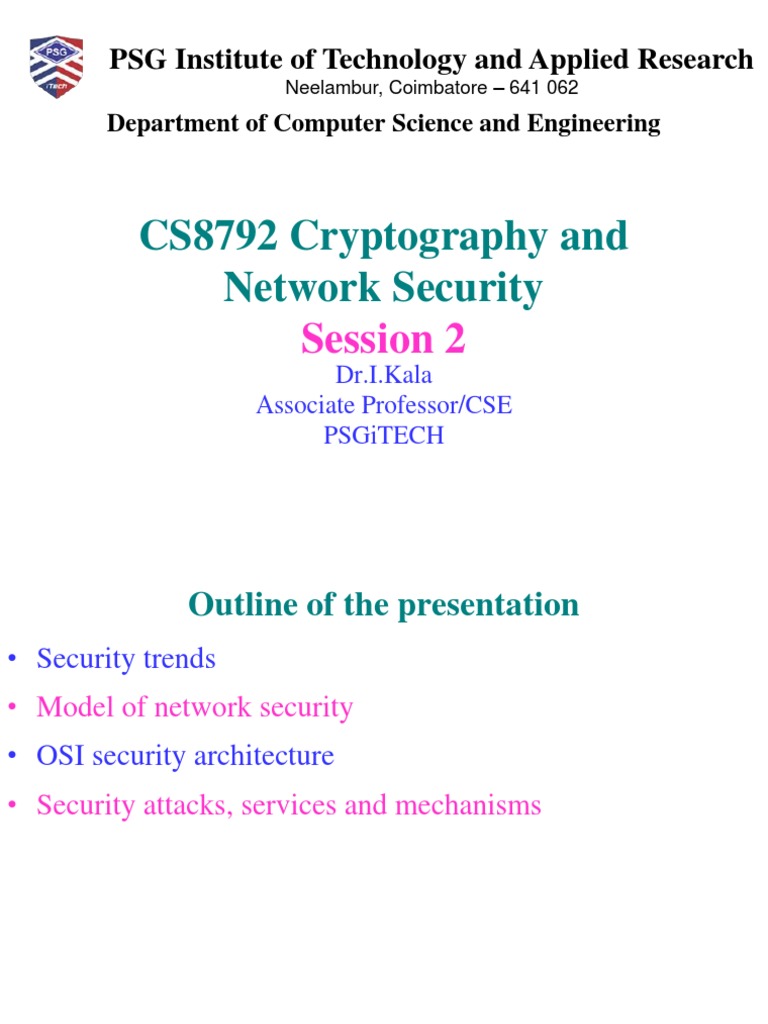 PSG iTech

PSG Institute of Technology and Applied Research
Neelambur, Coimbatore – 641 062
Department of Computer Science and Engineering

CS8792 Cryptography and Network Security
Session 2
Dr.I.Kala
Associate Professor/CSE
PSGiTECH

Outline of the presentation

• Security trends
• Model of network security
• OSI security architecture
• Security attacks, services and mechanisms